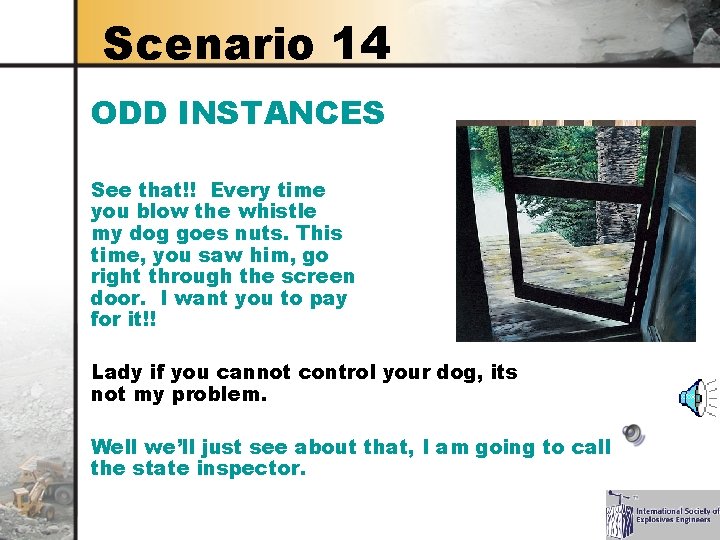 Scenario 14

ODD INSTANCES

See that!! Every time you blow the whistle my dog goes nuts. This time, you saw him, go right through the screen door. I want you to pay for it!!

Lady if you cannot control your dog, its not my problem.

Well we'll just see about that, I am going to call the state inspector.

International Society of Explosives Engineers